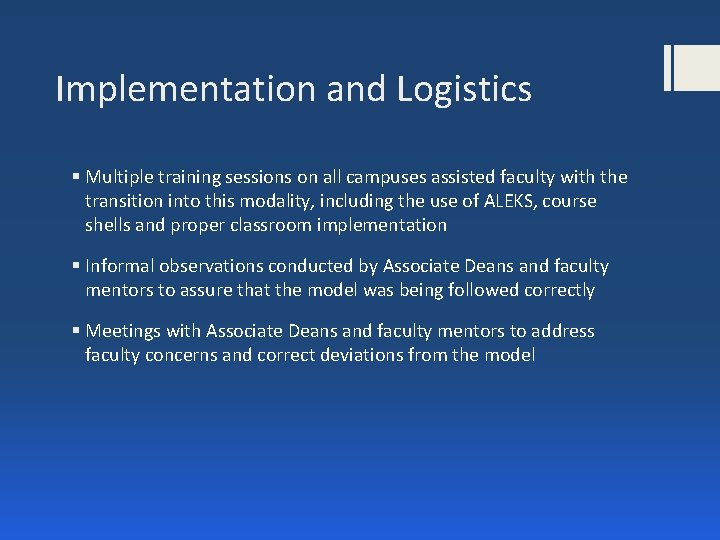 Implementation and Logistics

▪ Multiple training sessions on all campuses assisted faculty with the transition into this modality, including the use of ALEKS, course shells and proper classroom implementation

▪ Informal observations conducted by Associate Deans and faculty mentors to assure that the model was being followed correctly

▪ Meetings with Associate Deans and faculty mentors to address faculty concerns and correct deviations from the model